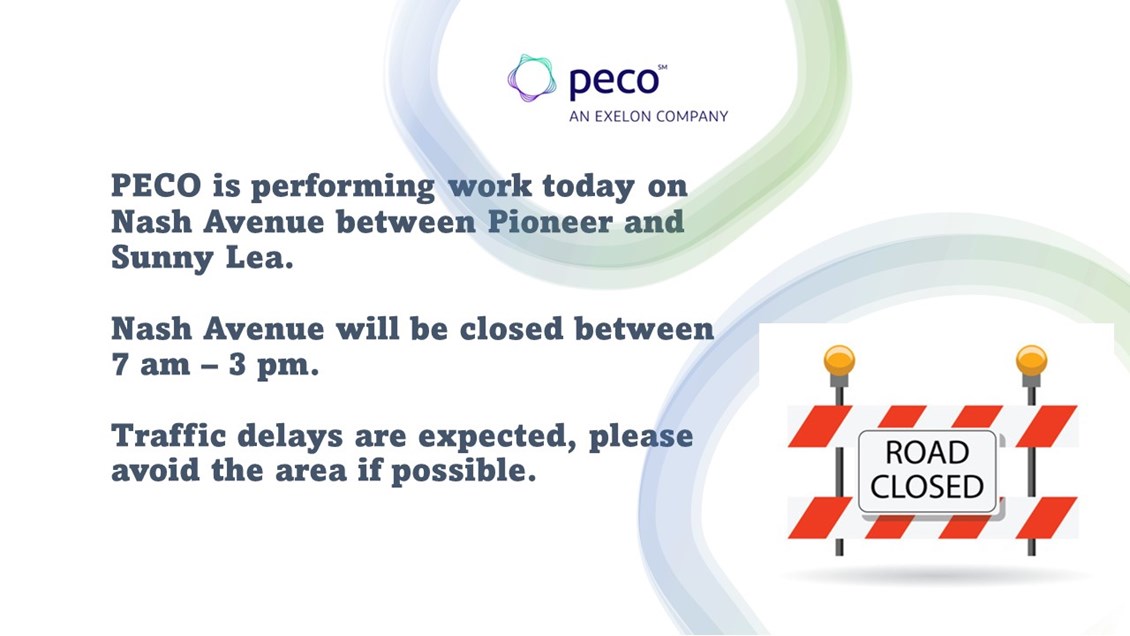 peco℠
AN EXELON COMPANY

PECO is performing work today on Nash Avenue between Pioneer and Sunny Lea.

Nash Avenue will be closed between 7 am – 3 pm.

Traffic delays are expected, please avoid the area if possible.

ROAD CLOSED